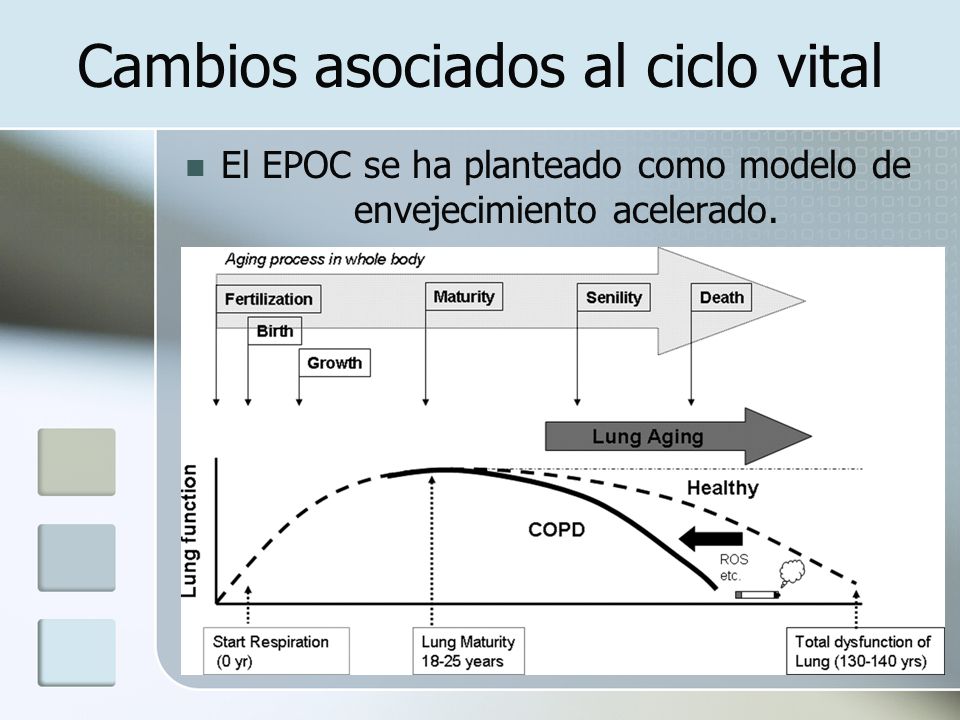 Cambios asociados al ciclo vital

El EPOC se ha planteado como modelo de envejecimiento acelerado.

Aging process in whole body

Fertilization

Birth

Growth

Maturity

Senility

Death

Lung Aging

Lung function

Healthy

COPD

ROS etc.

Start Respiration (0 yr)

Lung Maturity 18-25 years

Total dysfunction of Lung (130-140 yrs)